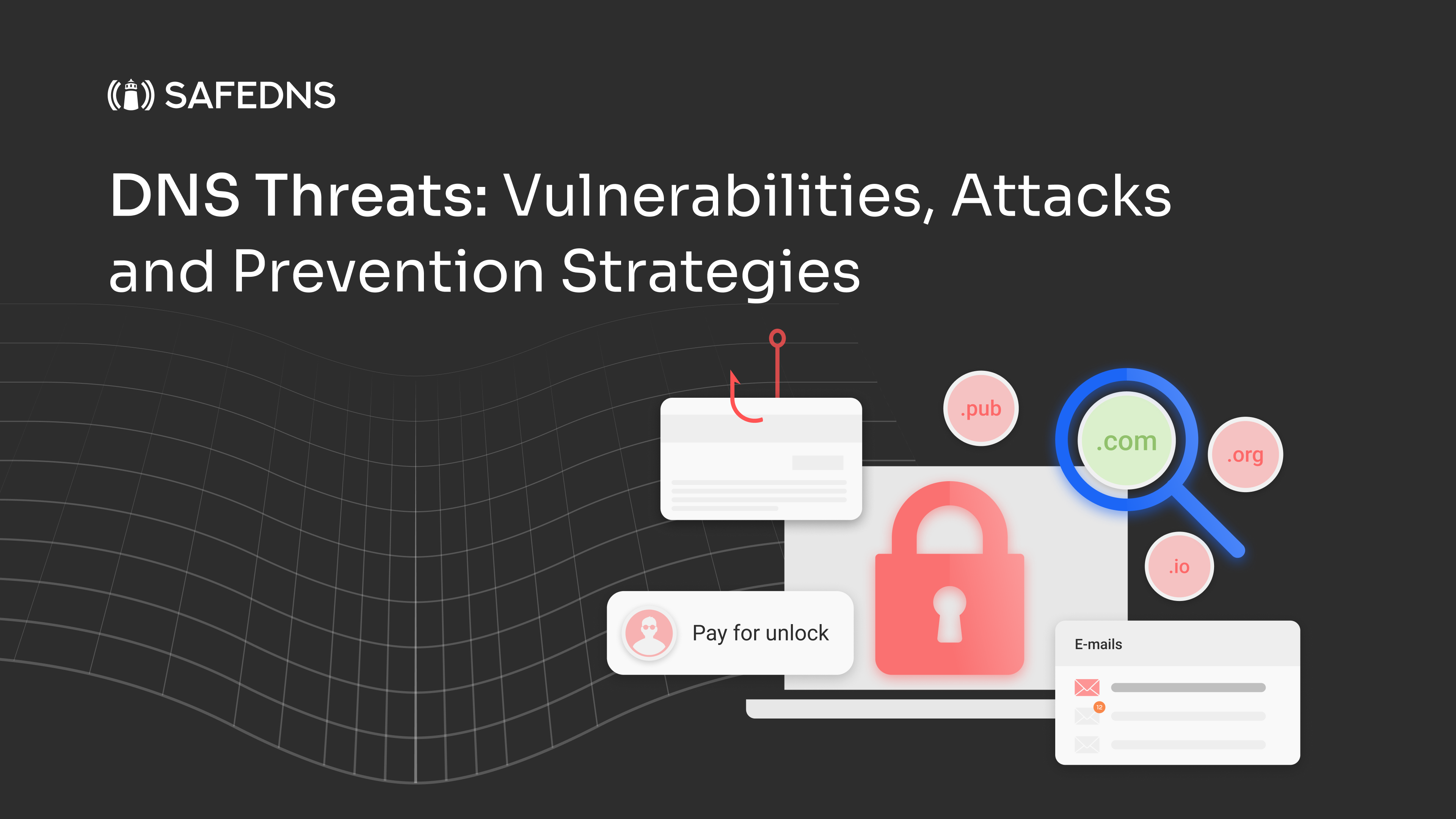 SAFEDNS

DNS Threats: Vulnerabilities, Attacks and Prevention Strategies

.pub

.com

.org

.io

Pay for unlock

E-mails

12